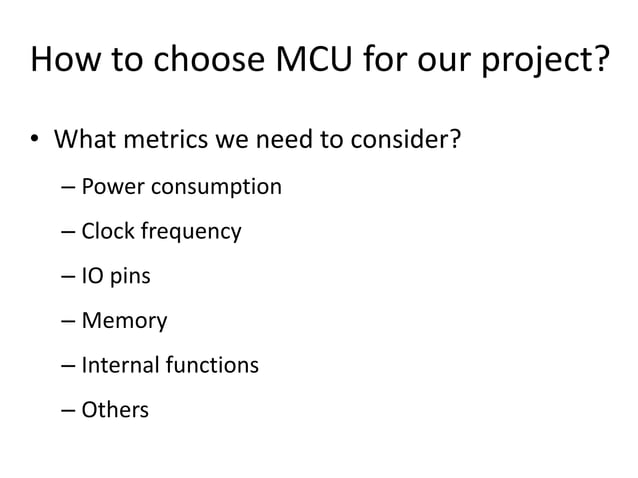 How to choose MCU for our project?

• What metrics we need to consider?
– Power consumption
– Clock frequency
– IO pins
– Memory
– Internal functions
– Others